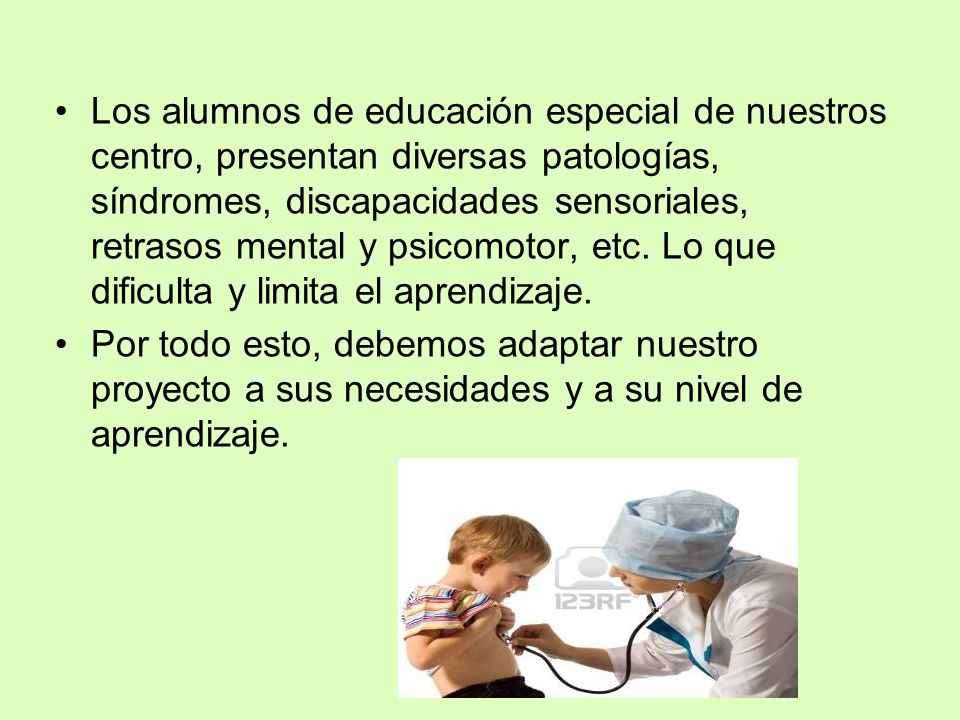 • Los alumnos de educación especial de nuestros centro, presentan diversas patologías, síndromes, discapacidades sensoriales, retrasos mental y psicomotor, etc. Lo que dificulta y limita el aprendizaje.
• Por todo esto, debemos adaptar nuestro proyecto a sus necesidades y a su nivel de aprendizaje.

123RF